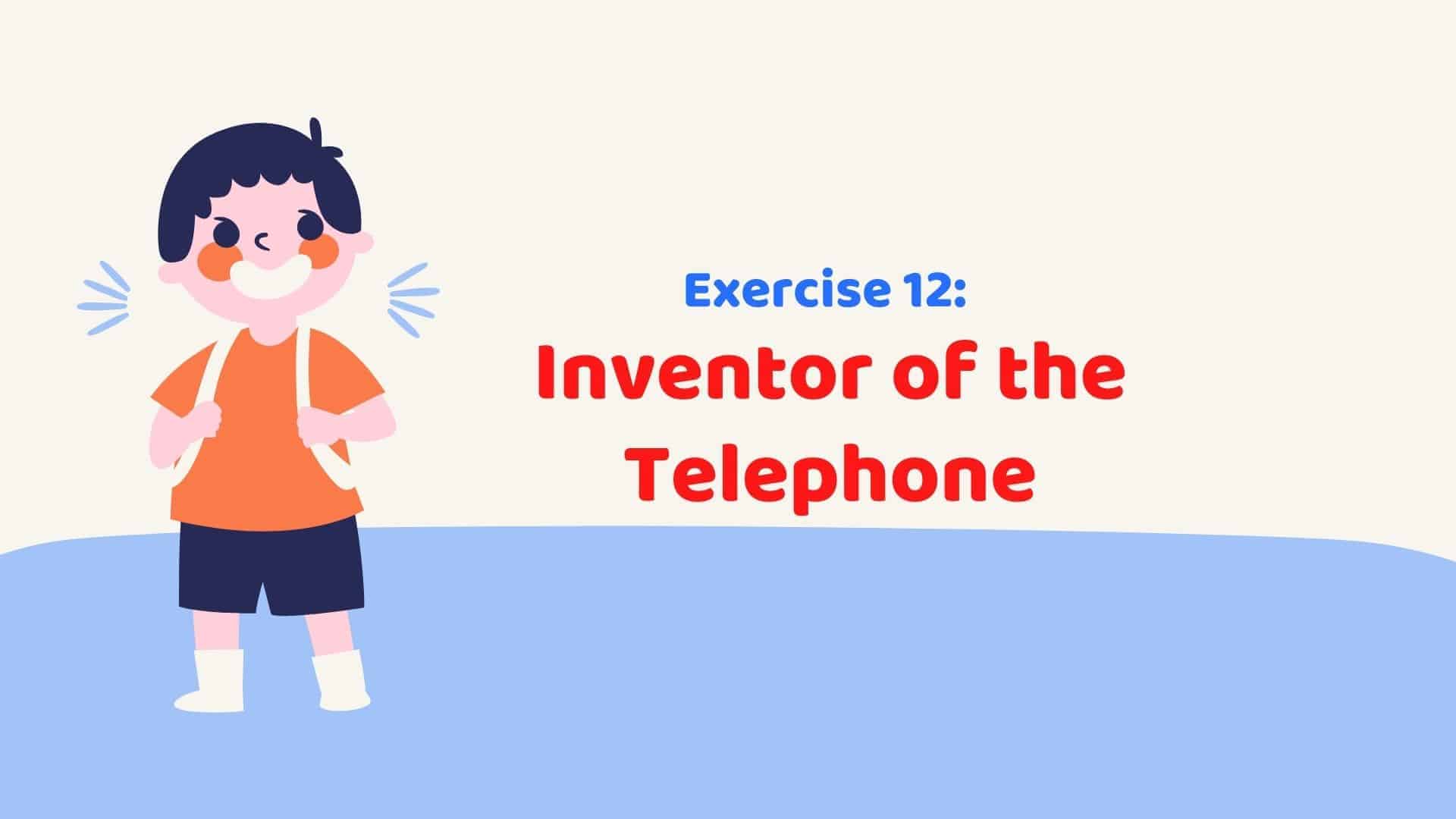 Exercise 12:

Inventor of the Telephone